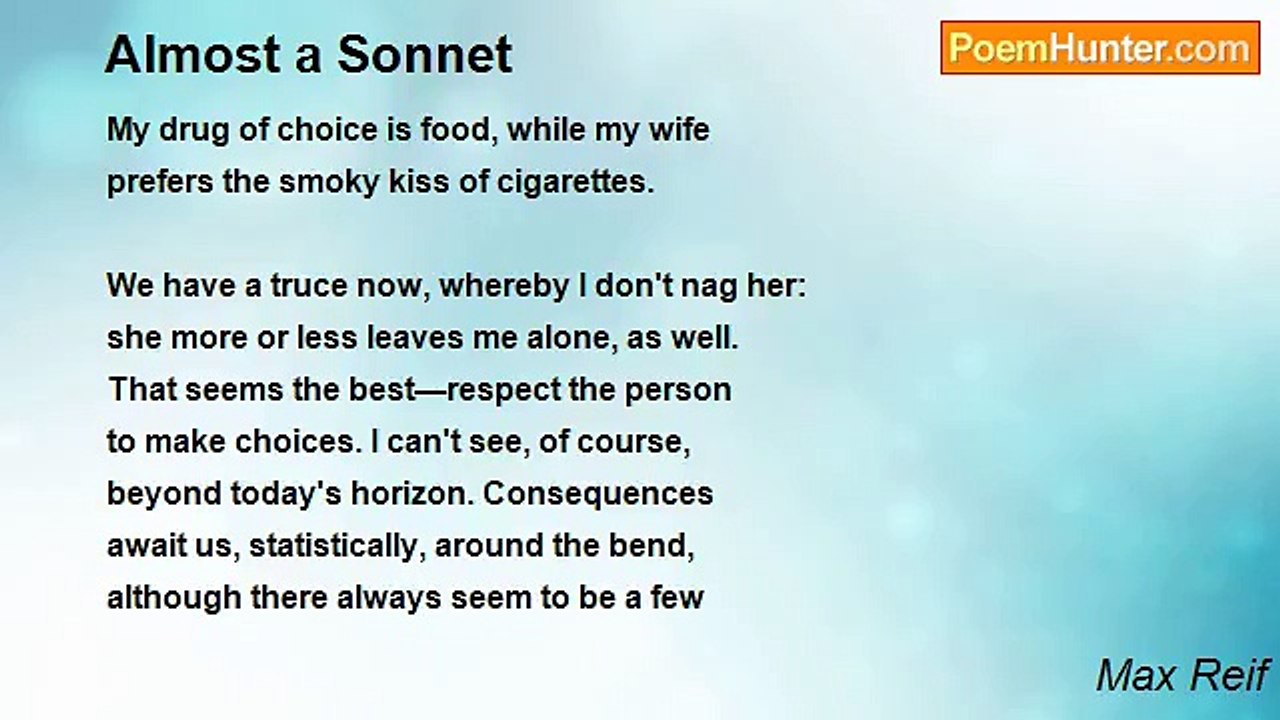 Almost a Sonnet

PoemHunter.com

My drug of choice is food, while my wife
prefers the smoky kiss of cigarettes.

We have a truce now, whereby I don't nag her:
she more or less leaves me alone, as well.
That seems the best—respect the person
to make choices. I can't see, of course,
beyond today's horizon. Consequences
await us, statistically, around the bend,
although there always seem to be a few

Max Reif